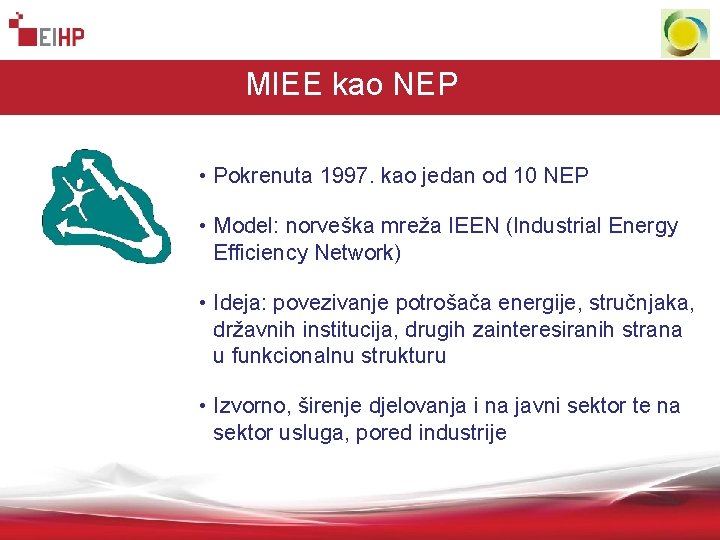 EIHP

MIEE kao NEP

• Pokrenuta 1997. kao jedan od 10 NEP

• Model: norveška mreža IEEN (Industrial Energy Efficiency Network)

• Ideja: povezivanje potrošača energije, stručnjaka, državnih institucija, drugih zainteresiranih strana u funkcionalnu strukturu

• Izvorno, širenje djelovanja i na javni sektor te na sektor usluga, pored industrije